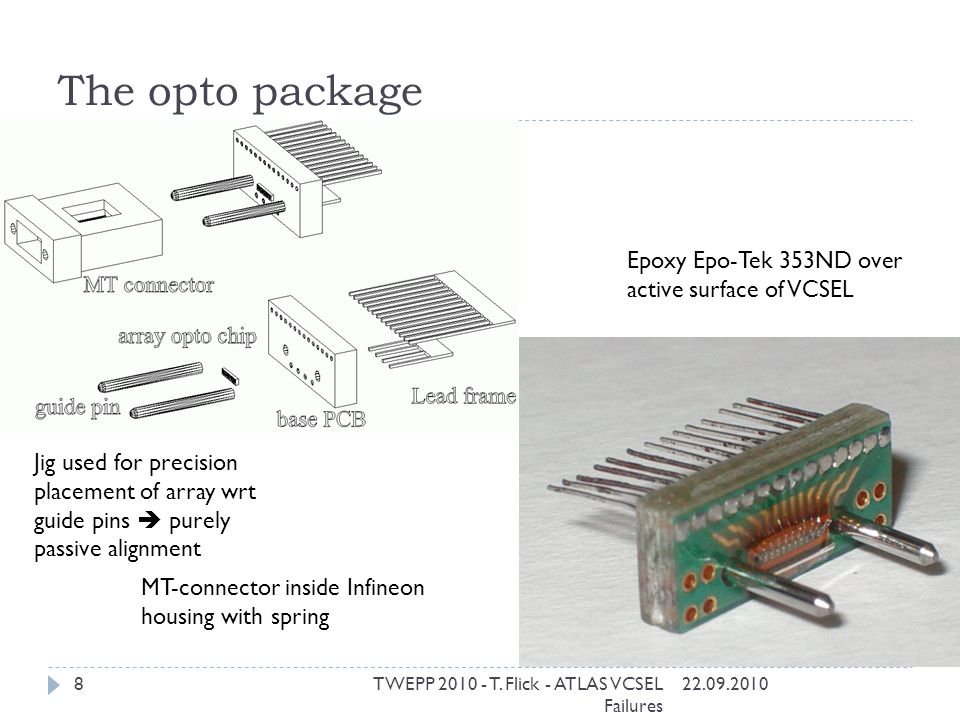 The opto package

MT connector

array opto chip

guide pin

base PCB

Lead frame

Epoxy Epo-Tek 353ND over active surface of VCSEL

Jig used for precision placement of array wrt guide pins ➔ purely passive alignment

MT-connector inside Infineon housing with spring

8

TWEPP 2010 - T. Flick - ATLAS VCSEL Failures

22.09.2010